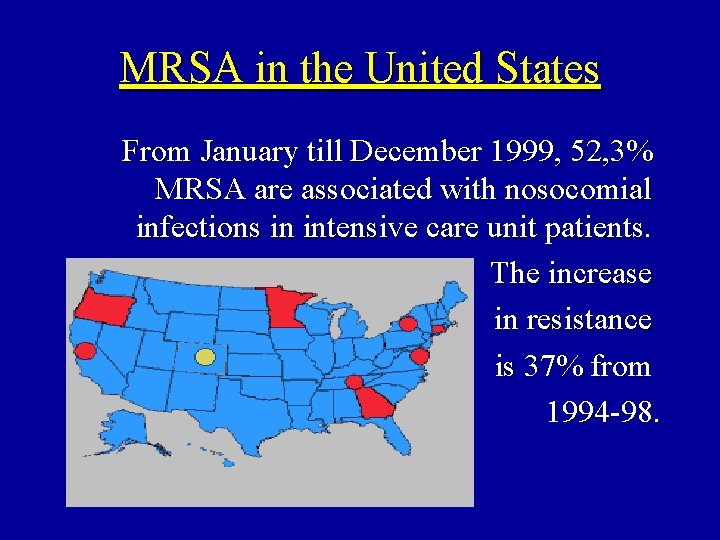 MRSA in the United States

From January till December 1999, 52,3% MRSA are associated with nosocomial infections in intensive care unit patients.

The increase in resistance is 37% from 1994-98.